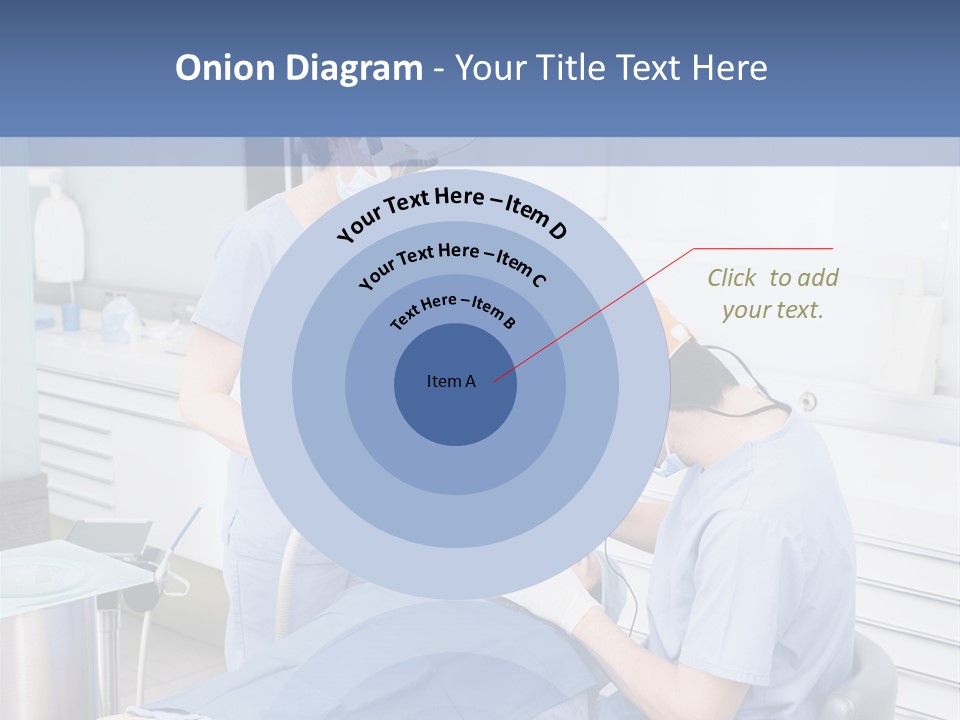 Onion Diagram - Your Title Text Here

Your Text Here – Item D

Your Text Here – Item C

Text Here – Item B

Item A

Click to add your text.